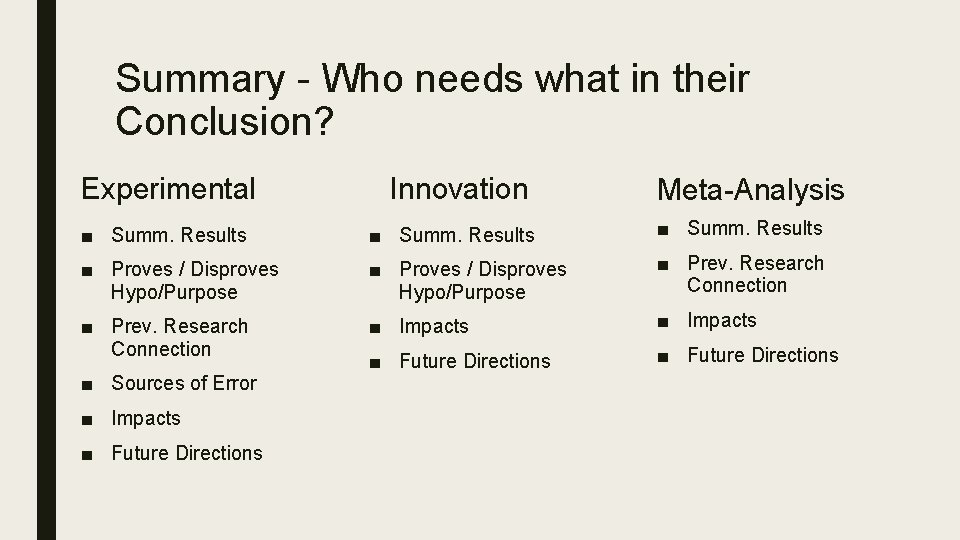 Summary - Who needs what in their Conclusion?

Experimental

■ Summ. Results
■ Proves / Disproves Hypo/Purpose
■ Prev. Research Connection
■ Sources of Error
■ Impacts
■ Future Directions

Innovation

■ Summ. Results
■ Proves / Disproves Hypo/Purpose
■ Impacts
■ Future Directions

Meta-Analysis

■ Summ. Results
■ Prev. Research Connection
■ Impacts
■ Future Directions